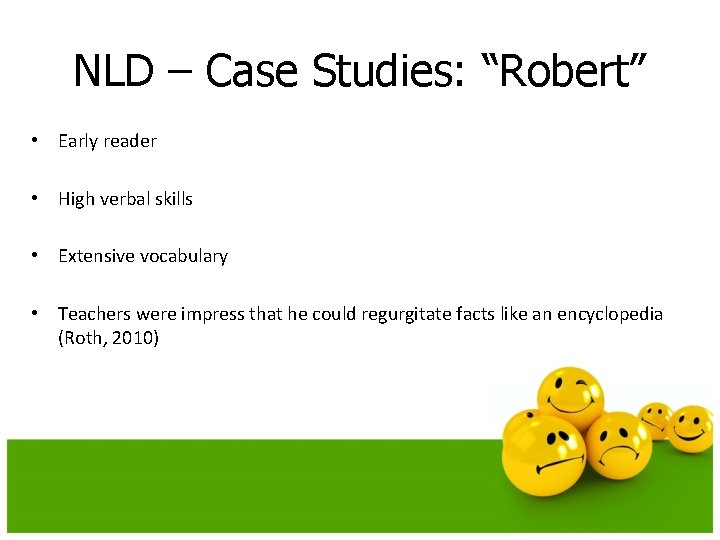 NLD – Case Studies: “Robert”

• Early reader

• High verbal skills

• Extensive vocabulary

• Teachers were impress that he could regurgitate facts like an encyclopedia (Roth, 2010)